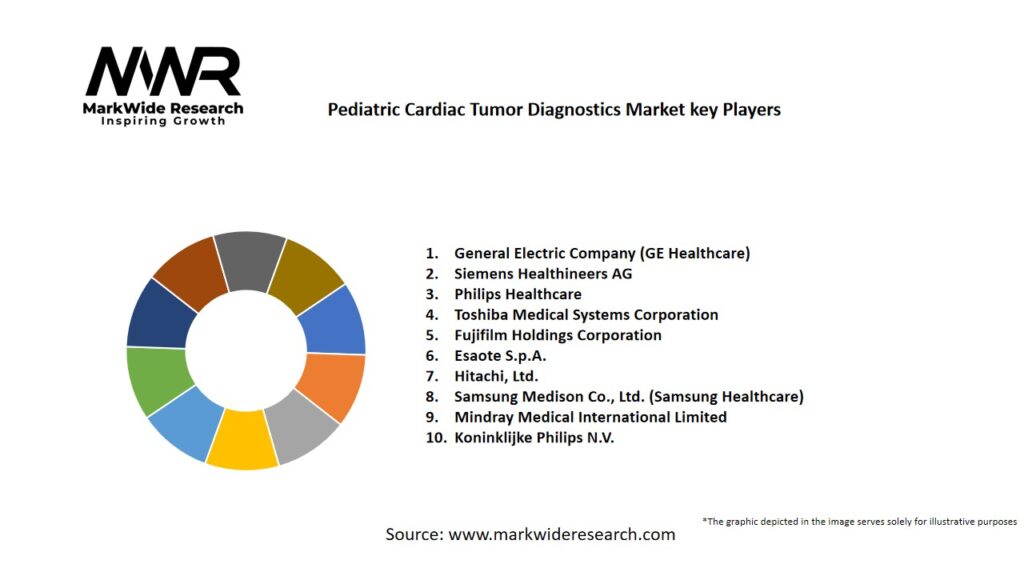 MWR
MarkWide Research
Inspiring Growth

Pediatric Cardiac Tumor Diagnostics Market key Players

1. General Electric Company (GE Healthcare)
2. Siemens Healthineers AG
3. Philips Healthcare
4. Toshiba Medical Systems Corporation
5. Fujifilm Holdings Corporation
6. Esaote S.p.A.
7. Hitachi, Ltd.
8. Samsung Medison Co., Ltd. (Samsung Healthcare)
9. Mindray Medical International Limited
10. Koninklijke Philips N.V.

*The graphic depicted in the image serves solely for illustrative purposes

Source: www.markwideresearch.com